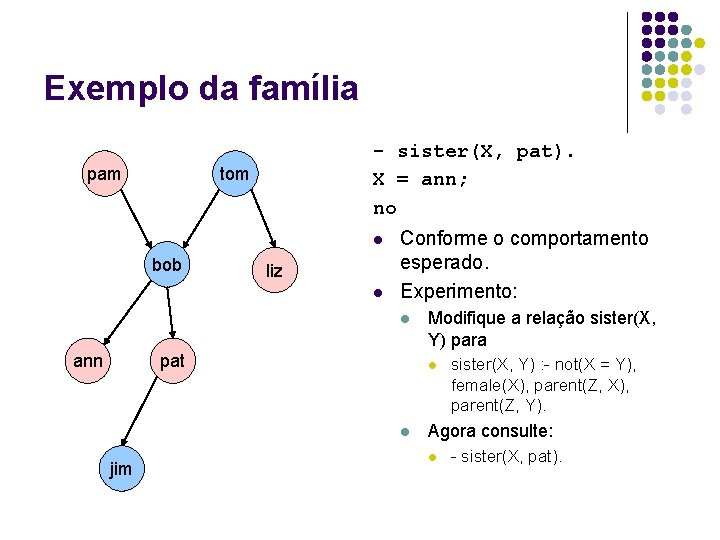 Exemplo da família

pam
tom
bob
liz
ann
pat
jim

- sister(X, pat).
X = ann;
no

- Conforme o comportamento esperado.
- Experimento:
  - Modifique a relação sister(X, Y) para
    - sister(X, Y) :- not(X = Y), female(X), parent(Z, X), parent(Z, Y).
  - Agora consulte:
    - - sister(X, pat).